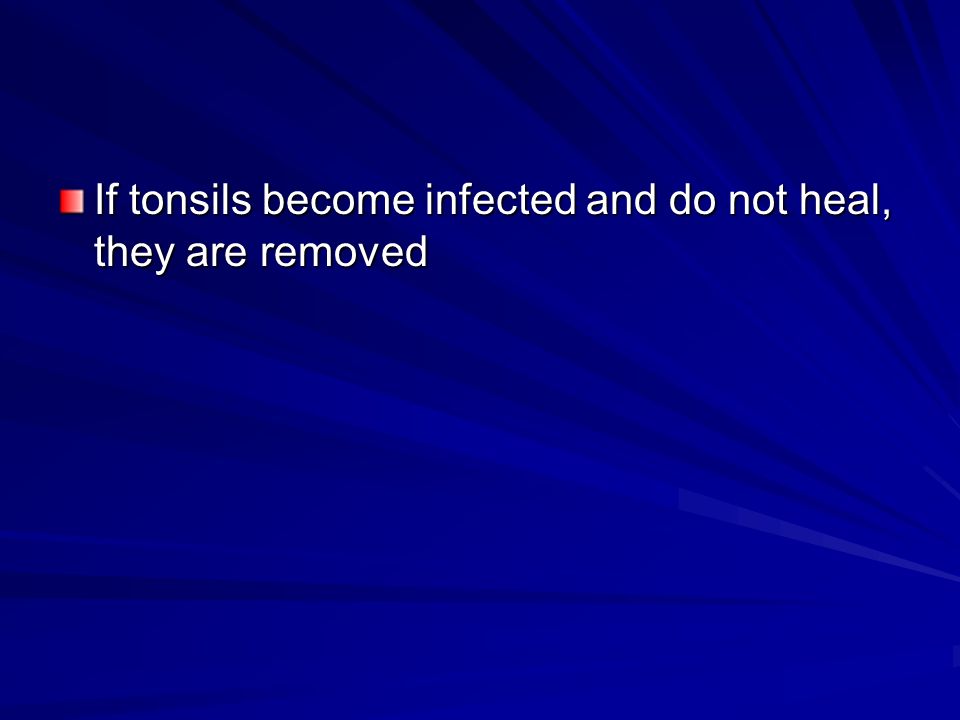 If tonsils become infected and do not heal, they are removed